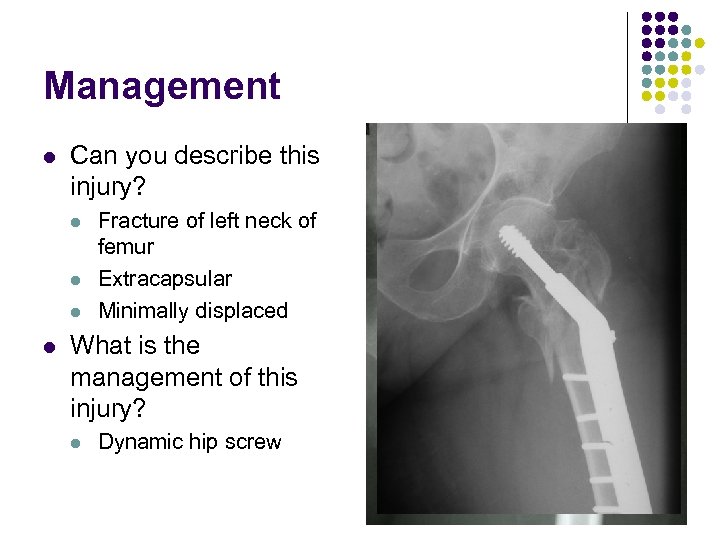 Management

- Can you describe this injury?
  - Fracture of left neck of femur
  - Extracapsular
  - Minimally displaced
- What is the management of this injury?
  - Dynamic hip screw